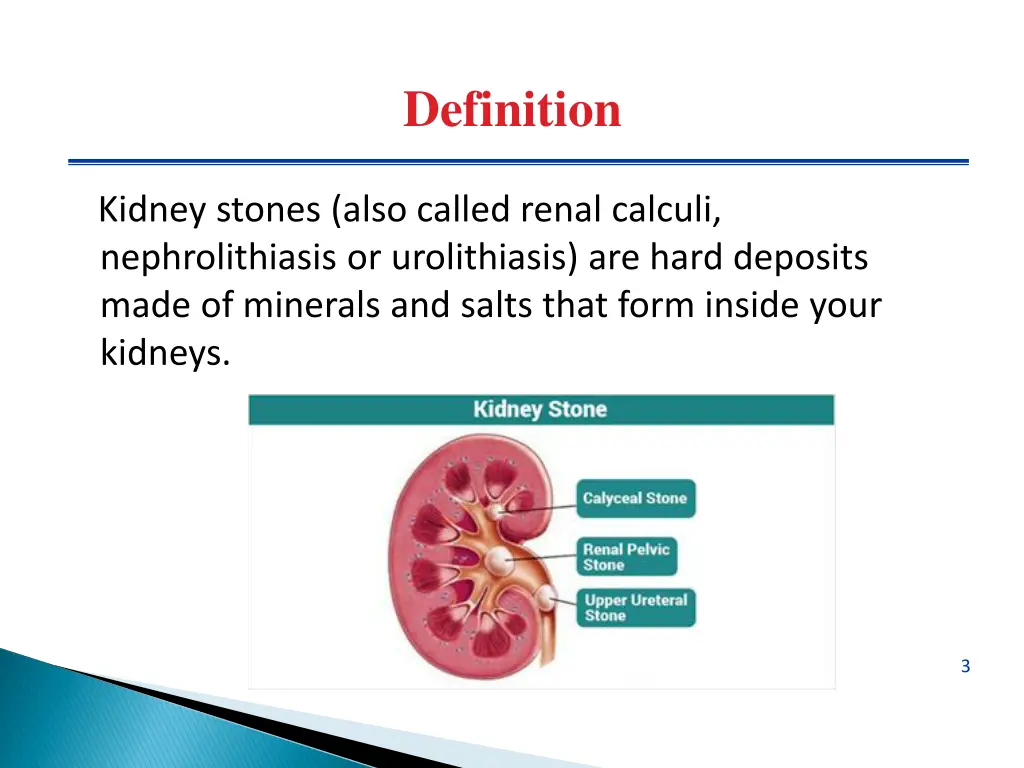 Definition

Kidney stones (also called renal calculi, nephrolithiasis or urolithiasis) are hard deposits made of minerals and salts that form inside your kidneys.

Kidney Stone

Calyceal Stone

Renal Pelvic Stone

Upper Ureteral Stone

3